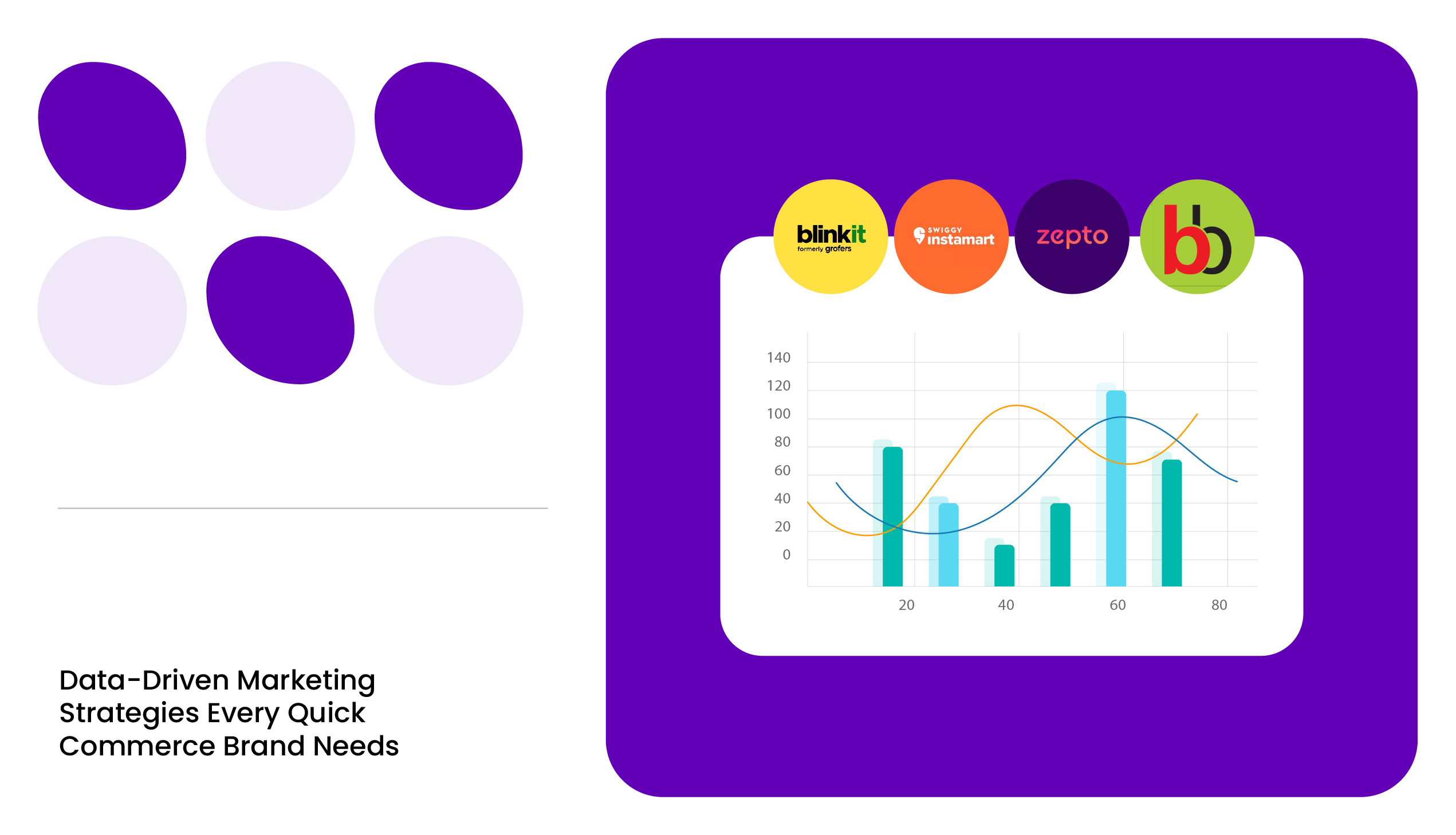 blinkit
formerly grofers

SWIGGY
instamart

zepto

bb

140
120
100
80
60
40
20
0

20
40
60
80

Data-Driven Marketing Strategies Every Quick Commerce Brand Needs